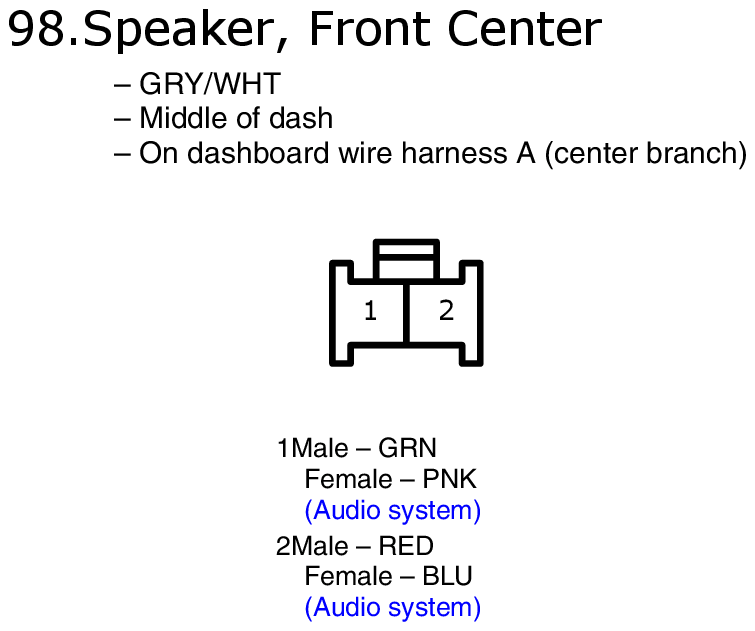 98.Speaker, Front Center

– GRY/WHT
– Middle of dash
– On dashboard wire harness A (center branch)

1 2

1Male – GRN
Female – PNK
(Audio system)
2Male – RED
Female – BLU
(Audio system)